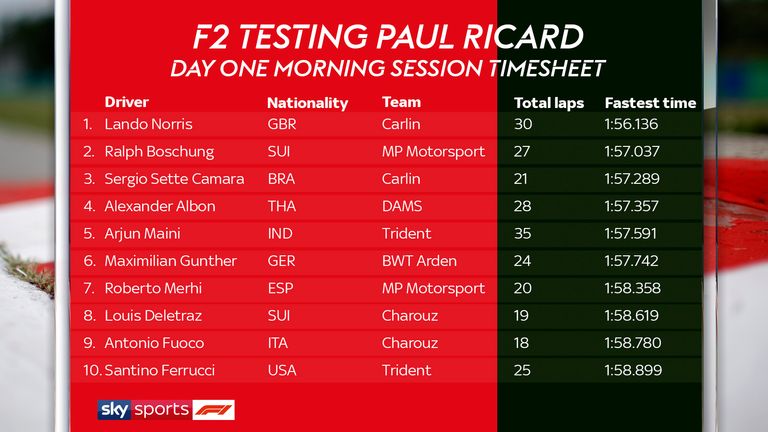 F2 TESTING PAUL RICARD
DAY ONE MORNING SESSION TIMESHEET

| | Driver | Nationality | Team | Total laps | Fastest time |
|---|---|---|---|---|---|
| 1. | Lando Norris | GBR | Carlin | 30 | 1:56.136 |
| 2. | Ralph Boschung | SUI | MP Motorsport | 27 | 1:57.037 |
| 3. | Sergio Sette Camara | BRA | Carlin | 21 | 1:57.289 |
| 4. | Alexander Albon | THA | DAMS | 28 | 1:57.357 |
| 5. | Arjun Maini | IND | Trident | 35 | 1:57.591 |
| 6. | Maximilian Gunther | GER | BWT Arden | 24 | 1:57.742 |
| 7. | Roberto Merhi | ESP | MP Motorsport | 20 | 1:58.358 |
| 8. | Louis Deletraz | SUI | Charouz | 19 | 1:58.619 |
| 9. | Antonio Fuoco | ITA | Charouz | 18 | 1:58.780 |
| 10. | Santino Ferrucci | USA | Trident | 25 | 1:58.899 |

sky sports F1